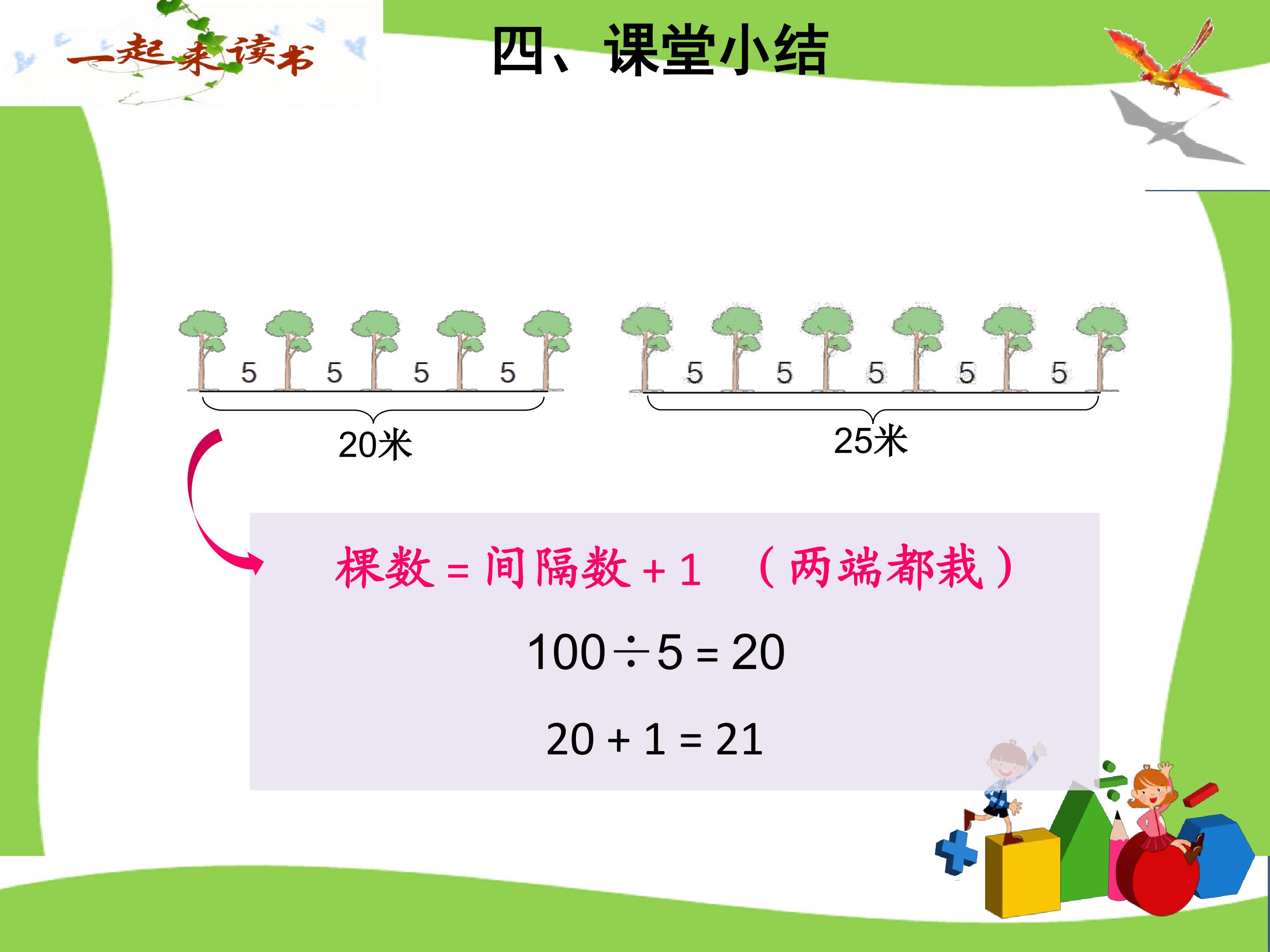 一起来读书

四、课堂小结

5 5 5 5

20米

5 5 5 5 5

25米

棵数 = 间隔数 + 1 （两端都栽）

$100 \div 5 = 20$

$20 + 1 = 21$